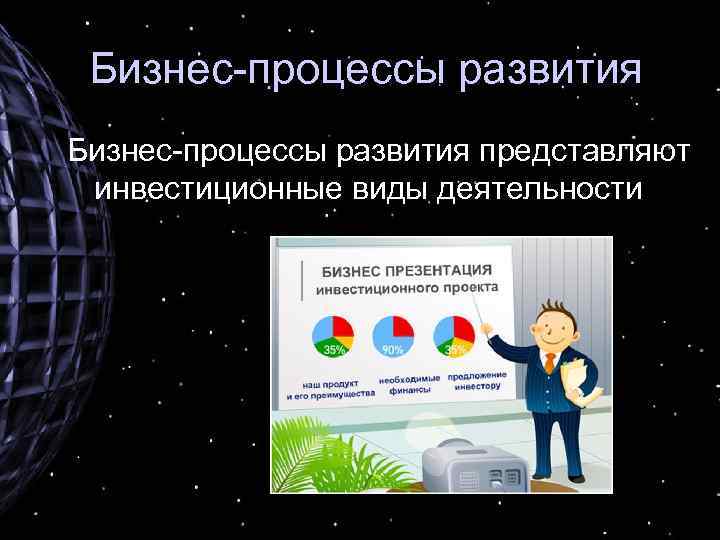 Бизнес-процессы развития

Бизнес-процессы развития представляют инвестиционные виды деятельности

БИЗНЕС ПРЕЗЕНТАЦИЯ
инвестиционного проекта

35%

90%

35%

наш продукт и его преимущества

необходимые финансы

предложение инвестору